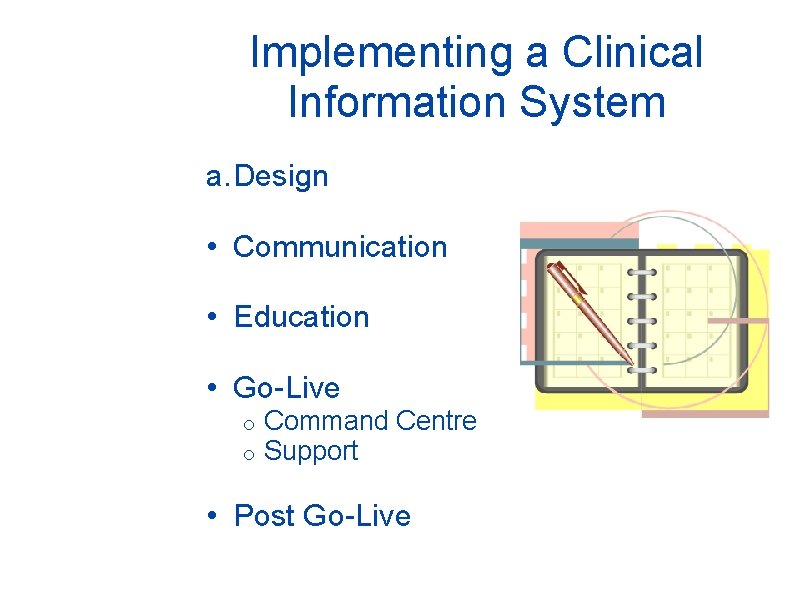 Implementing a Clinical Information System

a. Design

• Communication

• Education

• Go-Live
  o Command Centre
  o Support

• Post Go-Live